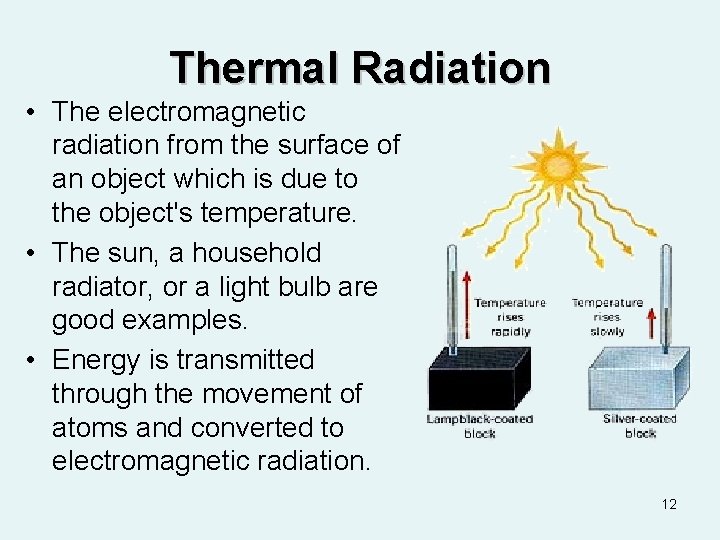 Thermal Radiation

• The electromagnetic radiation from the surface of an object which is due to the object's temperature.
• The sun, a household radiator, or a light bulb are good examples.
• Energy is transmitted through the movement of atoms and converted to electromagnetic radiation.

Temperature rises rapidly

Temperature rises slowly

Lampblack-coated block

Silver-coated block

12